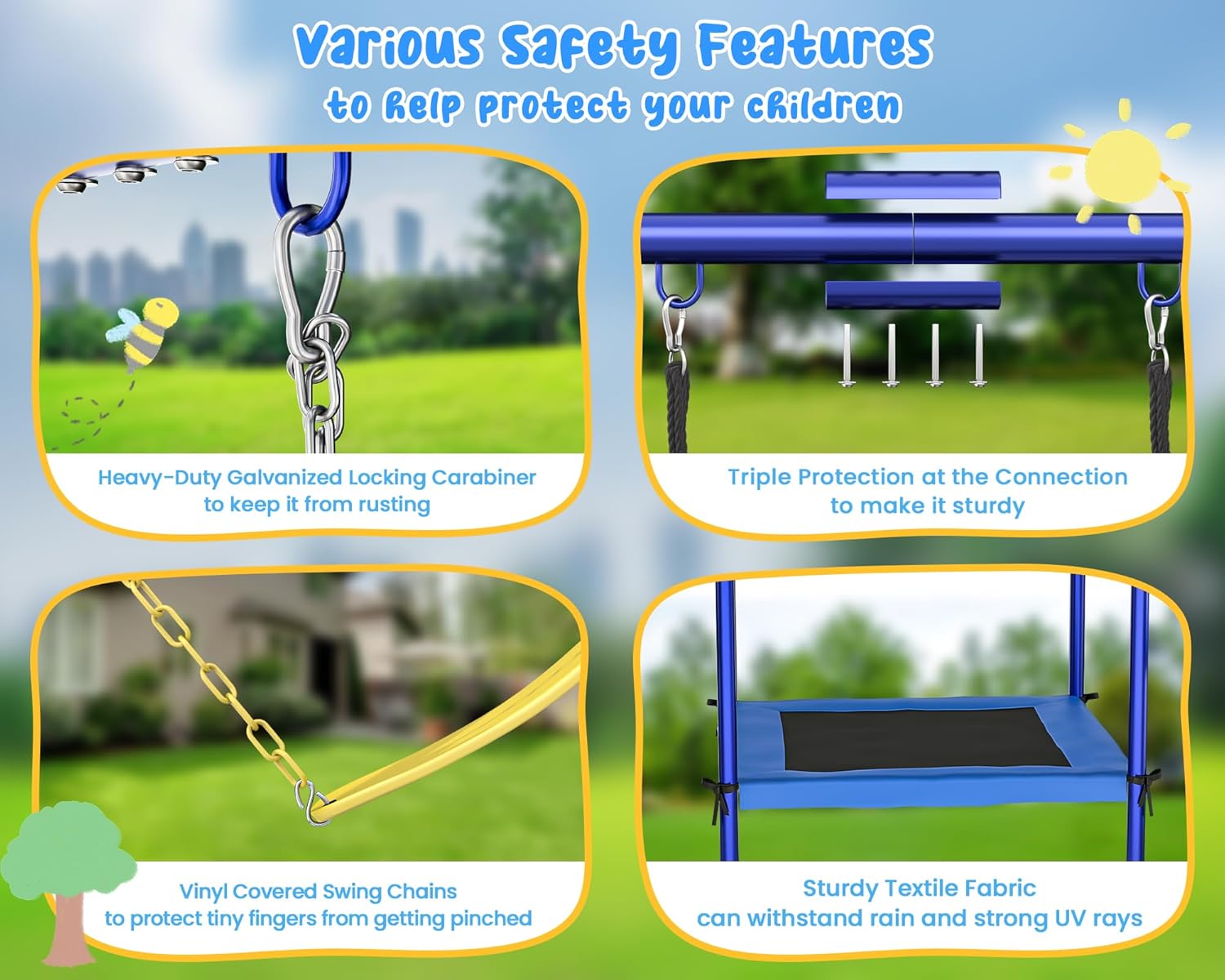 Various Safety Features
to help protect your children

Heavy-Duty Galvanized Locking Carabiner
to keep it from rusting

Triple Protection at the Connection
to make it sturdy

Vinyl Covered Swing Chains
to protect tiny fingers from getting pinched

Sturdy Textile Fabric
can withstand rain and strong UV rays